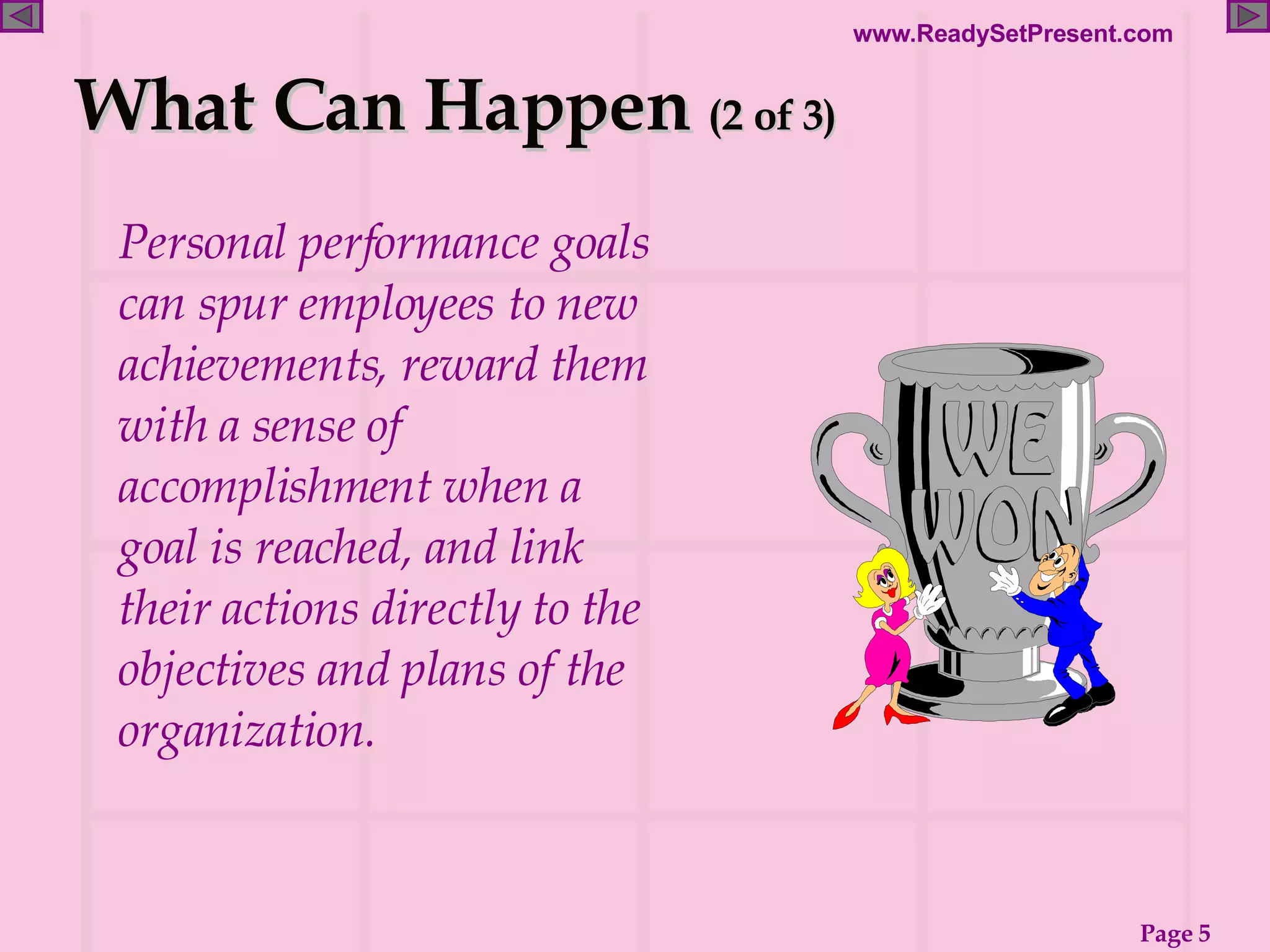 www.ReadySetPresent.com

What Can Happen (2 of 3)

Personal performance goals can spur employees to new achievements, reward them with a sense of accomplishment when a goal is reached, and link their actions directly to the objectives and plans of the organization.

WE WON

Page 5